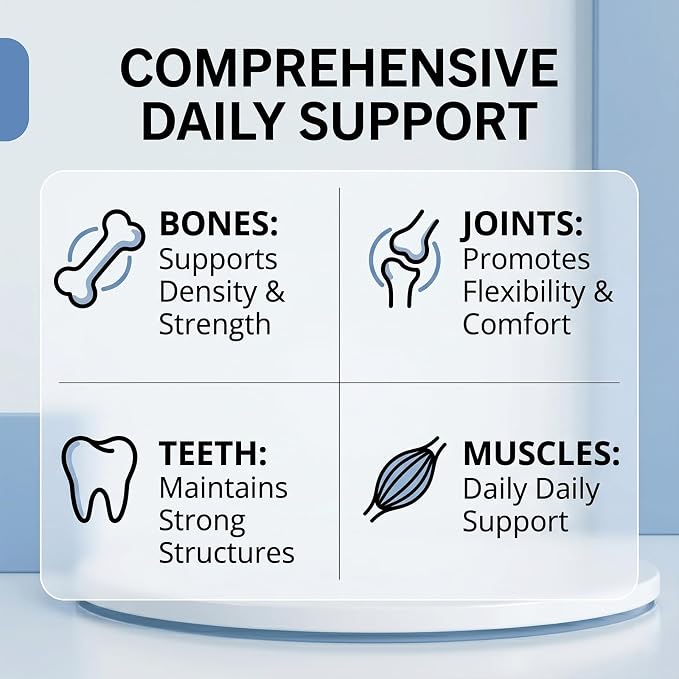 COMPREHENSIVE DAILY SUPPORT

BONES: Supports Density & Strength

JOINTS: Promotes Flexibility & Comfort

TEETH: Maintains Strong Structures

MUSCLES: Daily Daily Support